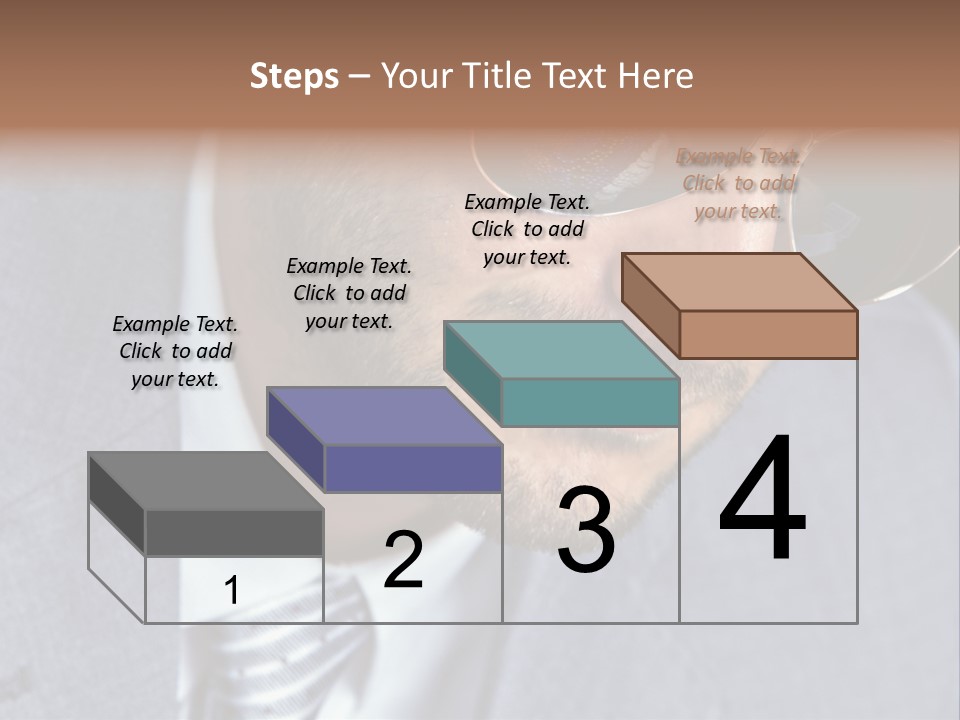 Steps – Your Title Text Here

Example Text. Click to add your text.

Example Text. Click to add your text.

Example Text. Click to add your text.

Example Text. Click to add your text.

1

2

3

4